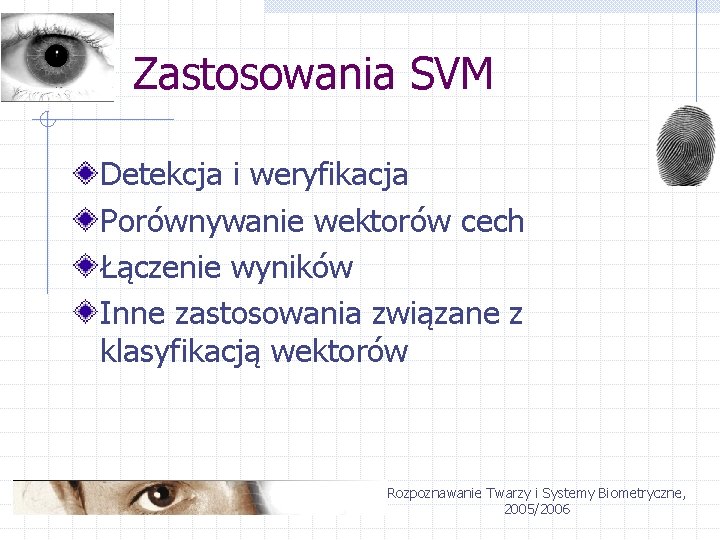 Zastosowania SVM

Detekcja i weryfikacja

Porównywanie wektorów cech

Łączenie wyników

Inne zastosowania związane z klasyfikacją wektorów

Rozpoznawanie Twarzy i Systemy Biometryczne, 2005/2006